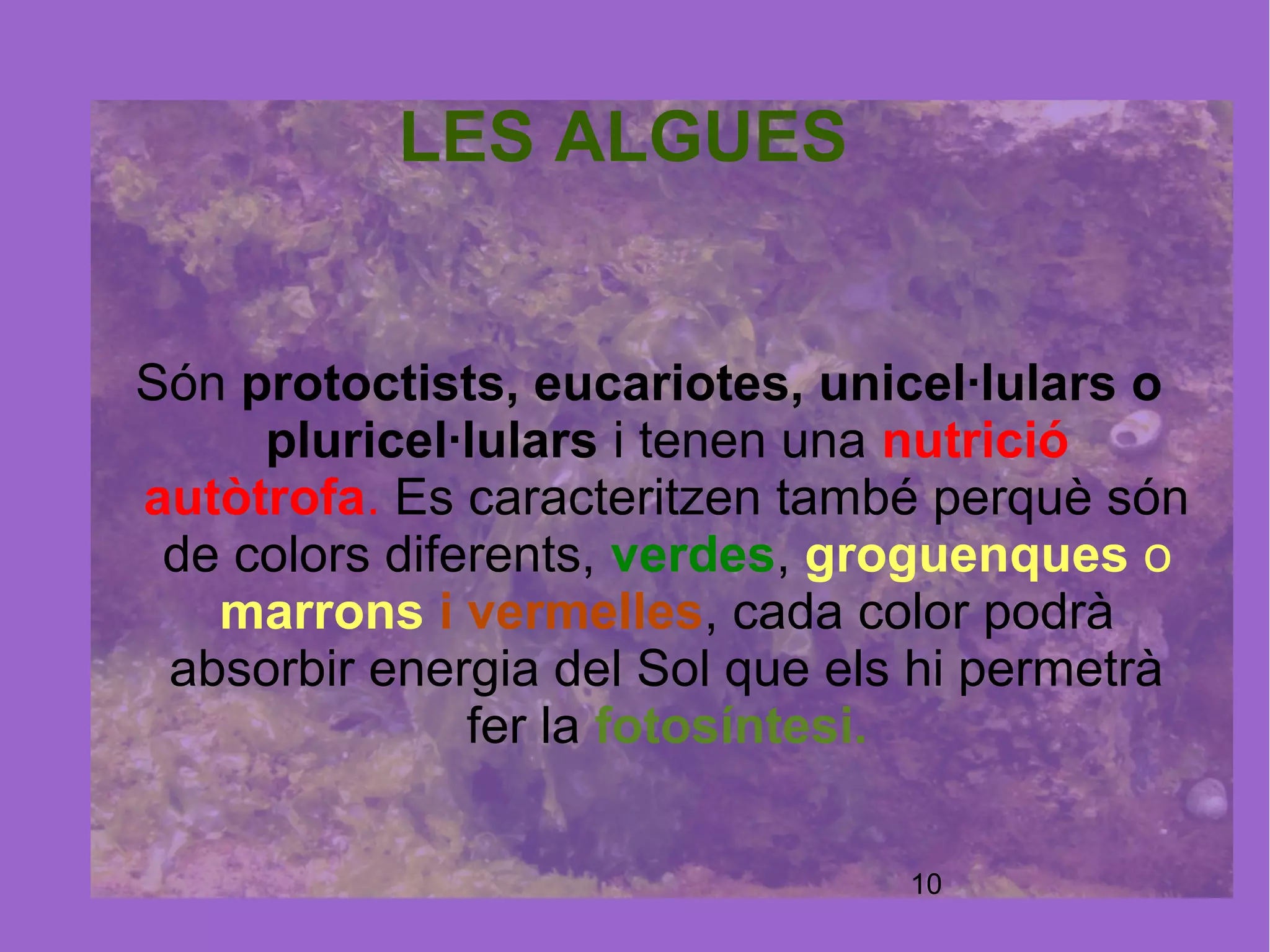 LES ALGUES

Són protoctists, eucariotes, unicel·lulars o pluricel·lulars i tenen una nutrició autòtrofa. Es caracteritzen també perquè són de colors diferents, verdes, groguenques o marrons i vermelles, cada color podrà absorbir energia del Sol que els hi permetrà fer la fotosíntesi.

10